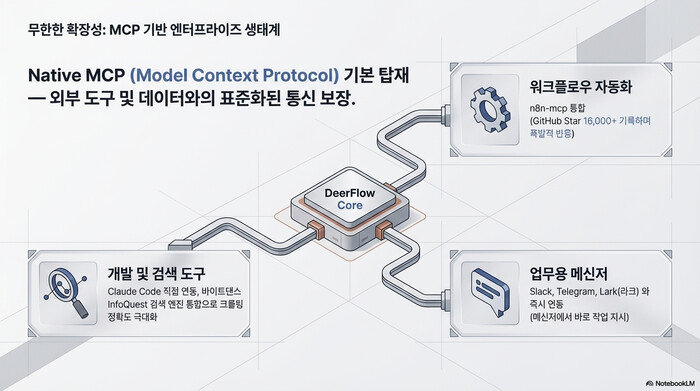 무한한 확장성: MCP 기반 엔터프라이즈 생태계

Native MCP (Model Context Protocol) 기본 탑재 — 외부 도구 및 데이터와의 표준화된 통신 보장.

워크플로우 자동화
n8n-mcp 통합 (GitHub Star 16,000+ 기록하며 폭발적 반응)

DeerFlow Core

개발 및 검색 도구
Claude Code 직접 연동, 바이트댄스 InfoQuest 검색 엔진 통합으로 크롤링 정확도 극대화

업무용 메신저
Slack, Telegram, Lark(라크) 와 즉시 연동 (메신저에서 바로 작업 지시)

NotebookLM